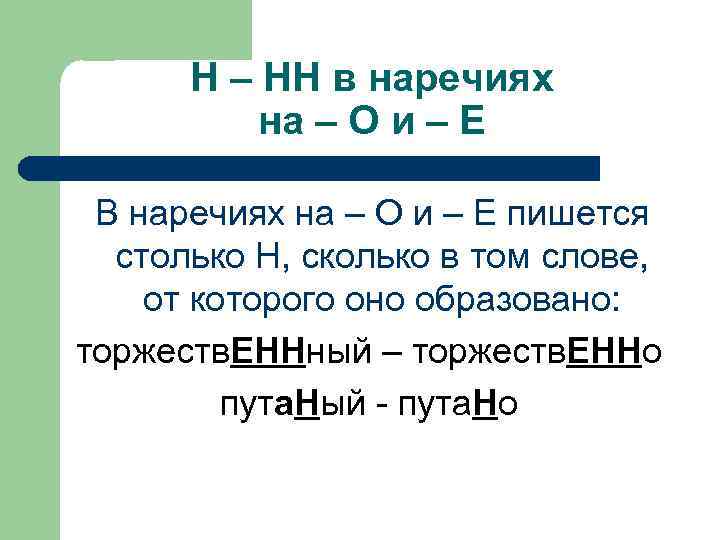 Н – НН в наречиях на – О и – Е

В наречиях на – О и – Е пишется столько Н, сколько в том слове, от которого оно образовано:

торжествЕННный – торжествЕННо

путаНый - путаНо